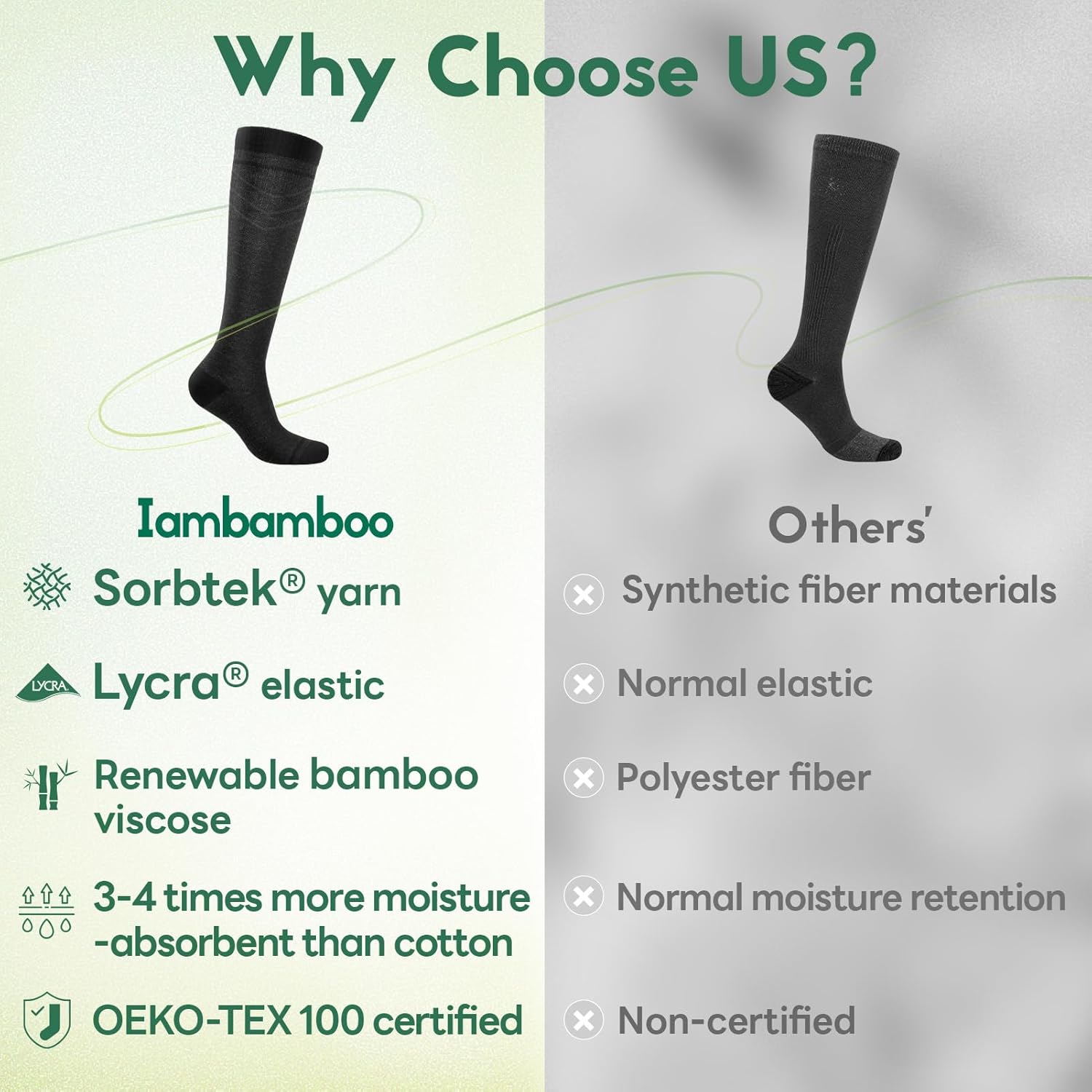 Why Choose US?

Iambamboo

Sorbtek® yarn

LYCRA Lycra® elastic

Renewable bamboo viscose

3-4 times more moisture -absorbent than cotton

OEKO-TEX 100 certified

Others'

Synthetic fiber materials

Normal elastic

Polyester fiber

Normal moisture retention

Non-certified